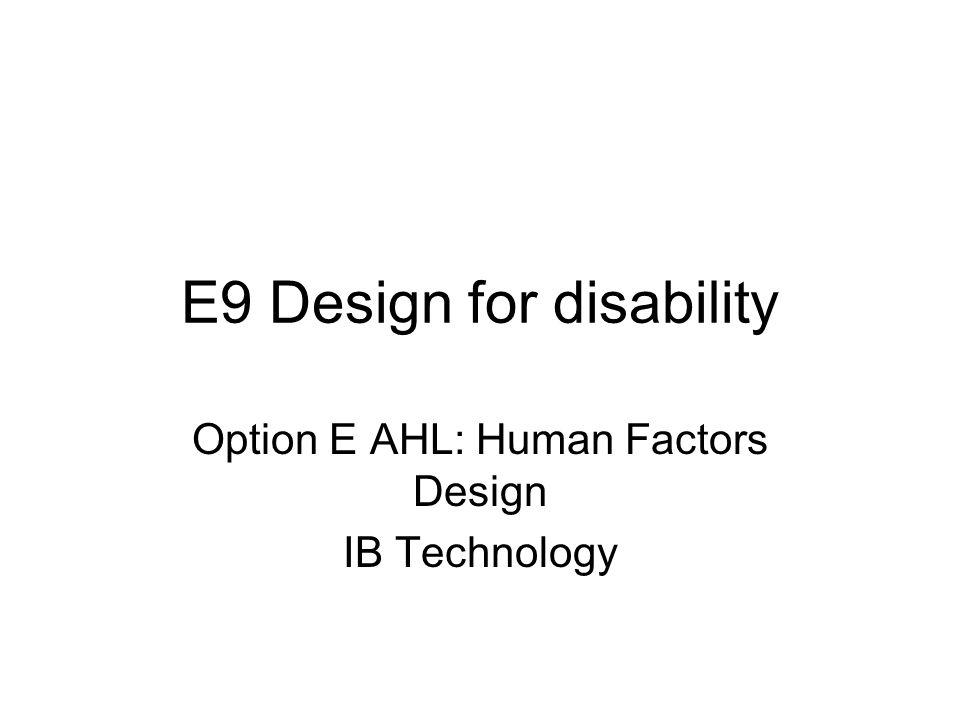 E9 Design for disability

Option E AHL: Human Factors Design

IB Technology